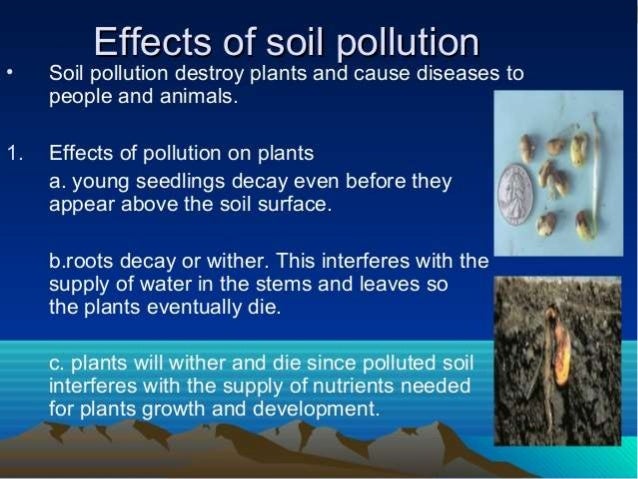 Effects of soil pollution

• Soil pollution destroy plants and cause diseases to people and animals.

1. Effects of pollution on plants

a. young seedlings decay even before they appear above the soil surface.

b.roots decay or wither. This interferes with the supply of water in the stems and leaves so the plants eventually die.

c. plants will wither and die since polluted soil interferes with the supply of nutrients needed for plants growth and development.